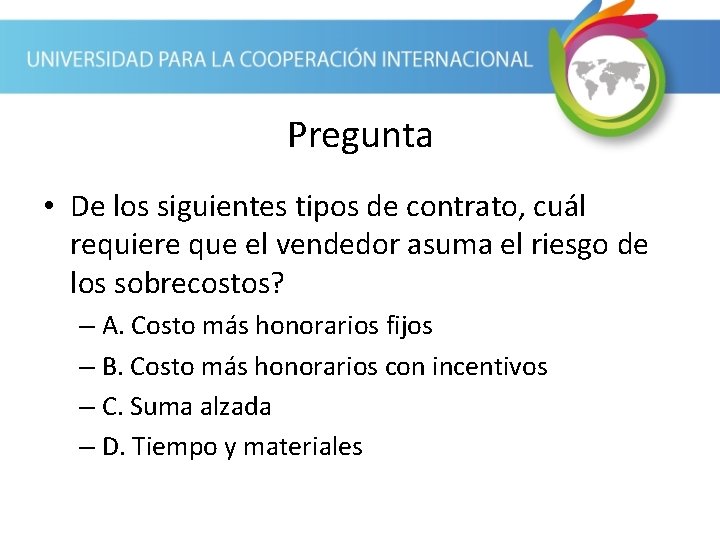 UNIVERSIDAD PARA LA COOPERACIÓN INTERNACIONAL

Pregunta

• De los siguientes tipos de contrato, cuál requiere que el vendedor asuma el riesgo de los sobrecostos?

– A. Costo más honorarios fijos

– B. Costo más honorarios con incentivos

– C. Suma alzada

– D. Tiempo y materiales